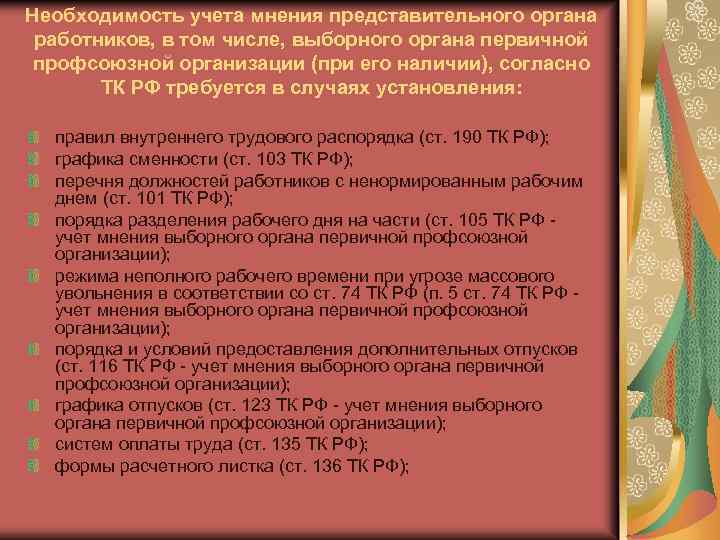 Необходимость учета мнения представительного органа работников, в том числе, выборного органа первичной профсоюзной организации (при его наличии), согласно ТК РФ требуется в случаях установления:

правил внутреннего трудового распорядка (ст. 190 ТК РФ);
графика сменности (ст. 103 ТК РФ);
перечня должностей работников с ненормированным рабочим днем (ст. 101 ТК РФ);
порядка разделения рабочего дня на части (ст. 105 ТК РФ - учет мнения выборного органа первичной профсоюзной организации);
режима неполного рабочего времени при угрозе массового увольнения в соответствии со ст. 74 ТК РФ (п. 5 ст. 74 ТК РФ - учет мнения выборного органа первичной профсоюзной организации);
порядка и условий предоставления дополнительных отпусков (ст. 116 ТК РФ - учет мнения выборного органа первичной профсоюзной организации);
графика отпусков (ст. 123 ТК РФ - учет мнения выборного органа первичной профсоюзной организации);
систем оплаты труда (ст. 135 ТК РФ);
формы расчетного листка (ст. 136 ТК РФ);